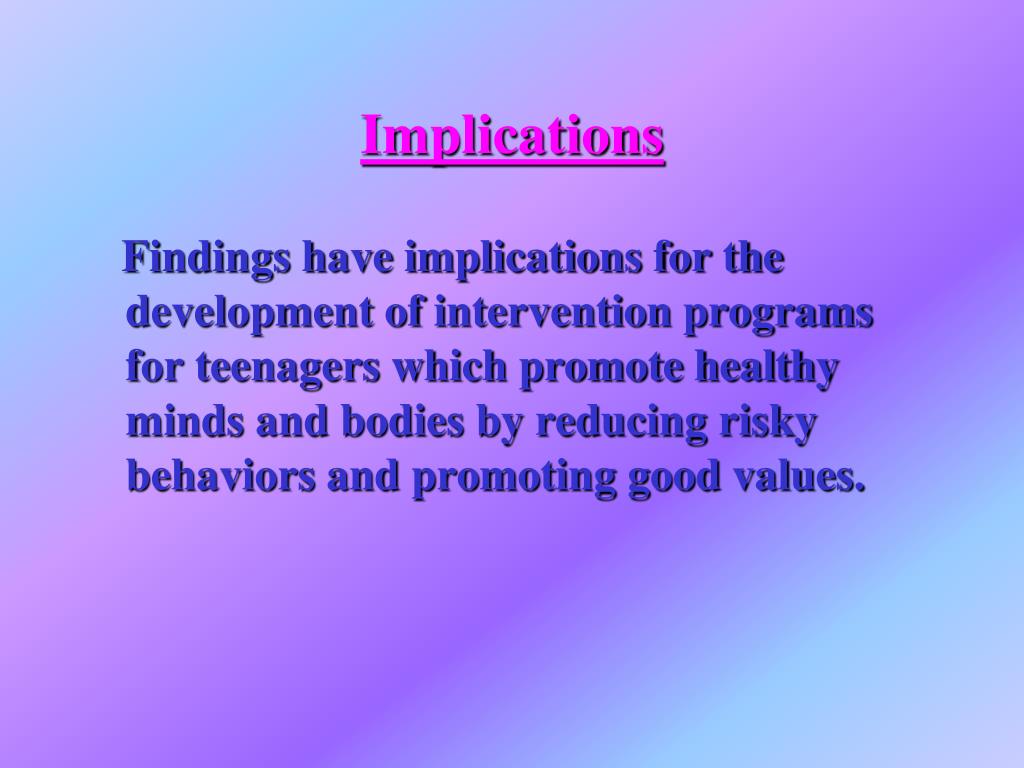 Implications

Findings have implications for the development of intervention programs for teenagers which promote healthy minds and bodies by reducing risky behaviors and promoting good values.